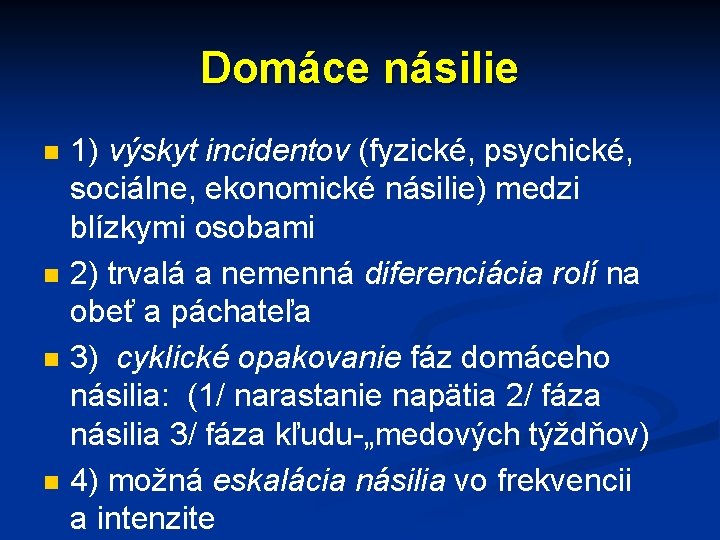 Domáce násilie

1) výskyt incidentov (fyzické, psychické, sociálne, ekonomické násilie) medzi blízkymi osobami

2) trvalá a nemenná diferenciácia rolí na obeť a páchateľa

3) cyklické opakovanie fáz domáceho násilia: (1/ narastanie napätia 2/ fáza násilia 3/ fáza kľudu-„medových týždňov)

4) možná eskalácia násilia vo frekvencii a intenzite